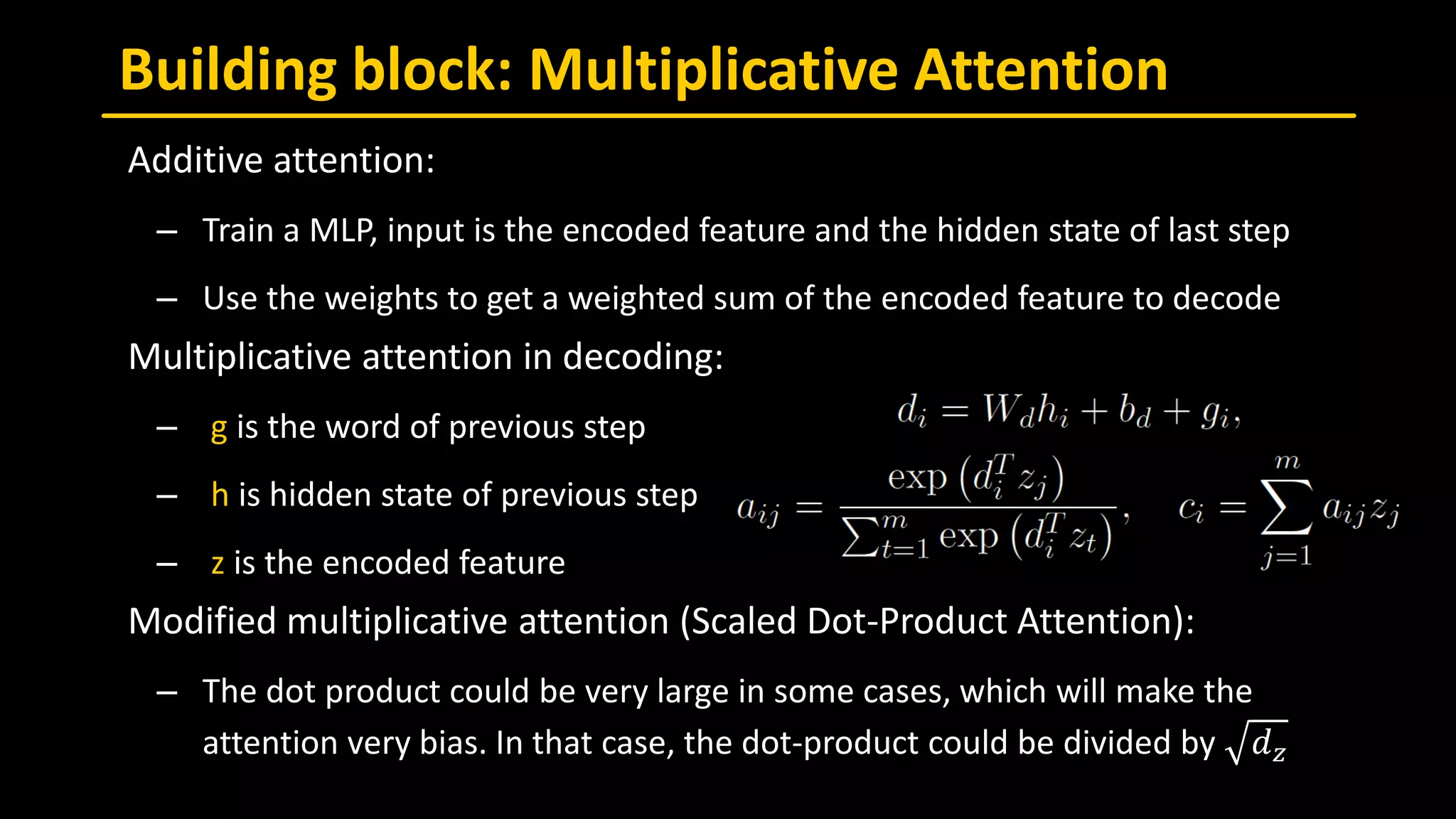 Building block: Multiplicative Attention

Additive attention:

– Train a MLP, input is the encoded feature and the hidden state of last step

– Use the weights to get a weighted sum of the encoded feature to decode

Multiplicative attention in decoding:

– g is the word of previous step

– h is hidden state of previous step

– z is the encoded feature

$d_i = W_d h_i + b_d + g_i,$

$a_{ij} = \frac{\exp\left(d_i^T z_j\right)}{\sum_{t=1}^{m} \exp\left(d_i^T z_t\right)}, \quad c_i = \sum_{j=1}^{m} a_{ij} z_j$

Modified multiplicative attention (Scaled Dot-Product Attention):

– The dot product could be very large in some cases, which will make the attention very bias. In that case, the dot-product could be divided by $\sqrt{d_z}$